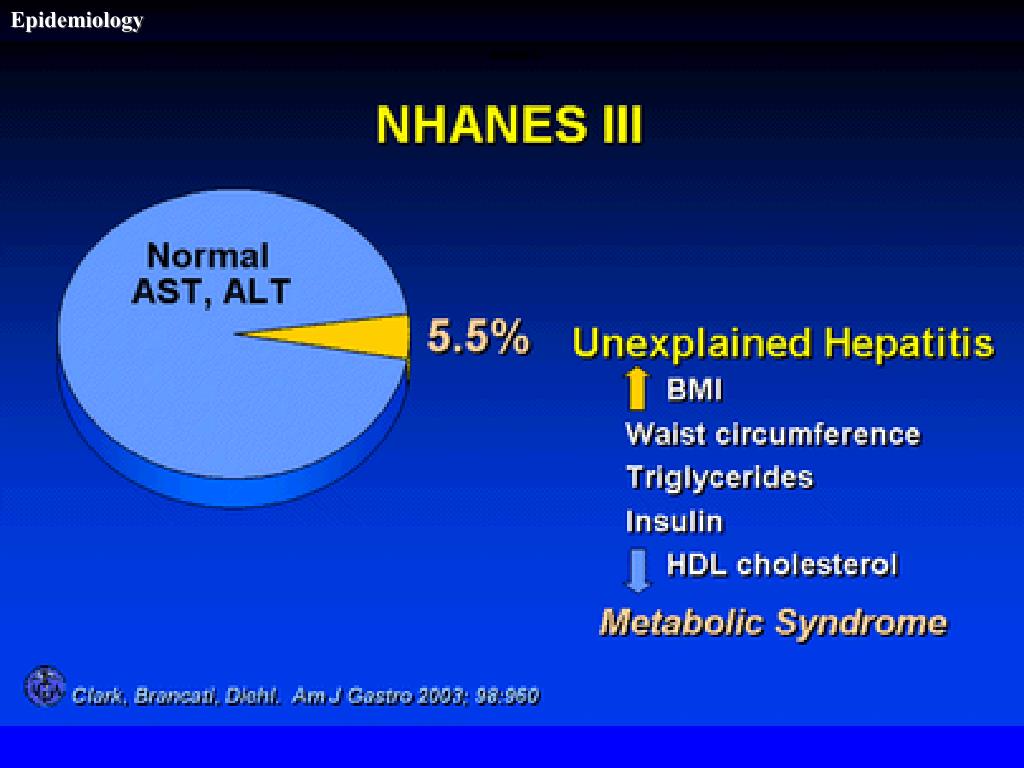 Epidemiology

NHANES III

Normal AST, ALT

5.5%

Unexplained Hepatitis

BMI

Waist circumference

Triglycerides

Insulin

HDL cholesterol

Metabolic Syndrome

Clark, Brancati, Diehl. Am J Gastro 2003; 98:960